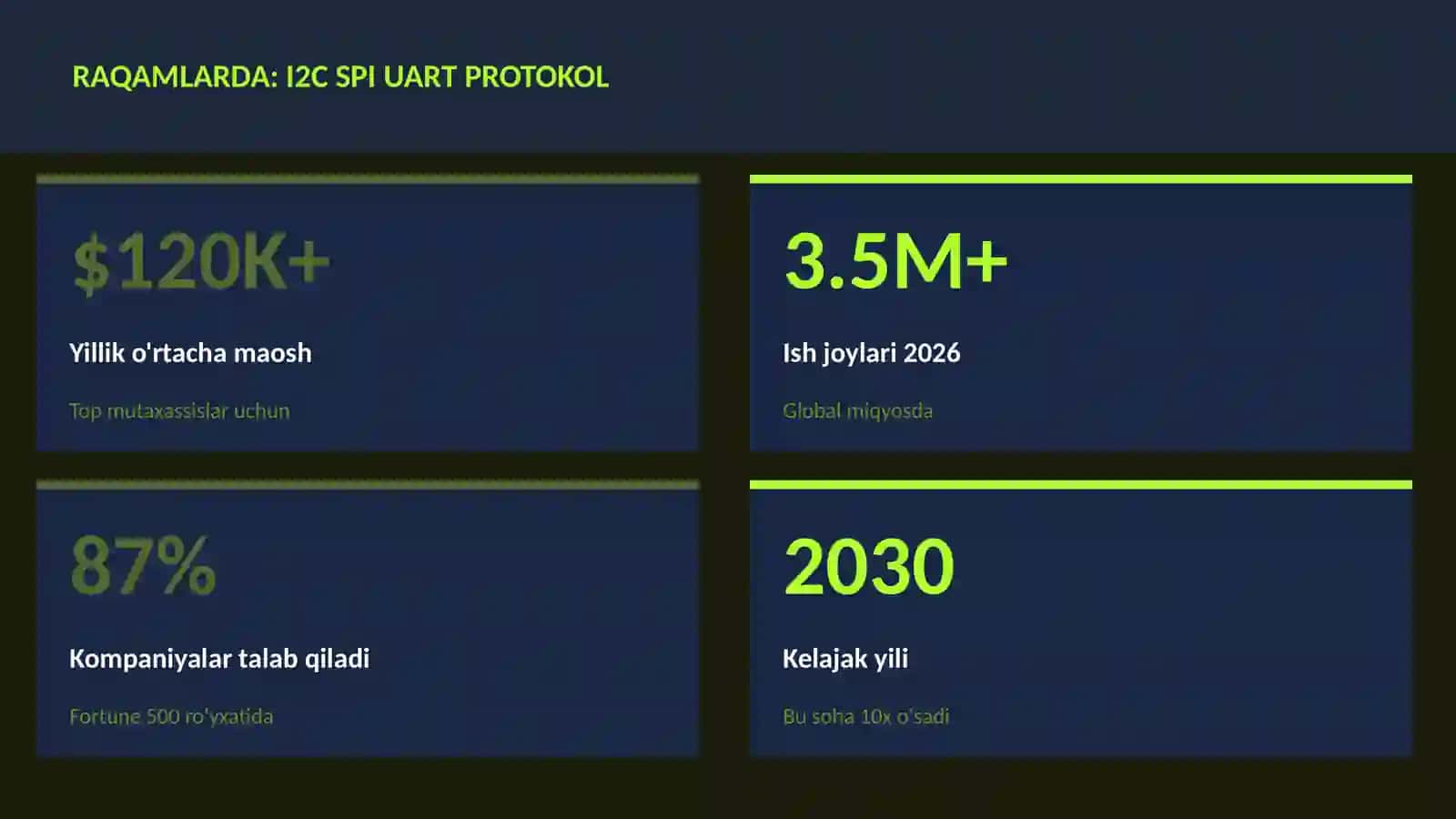 RAQAMLARDA: I2C SPI UART PROTOKOL

$120K+

Yillik o'rtacha maosh

Top mutaxassislar uchun

3.5M+

Ish joylari 2026

Global miqyosda

87%

Kompaniyalar talab qiladi

Fortune 500 ro'yxatida

2030

Kelajak yili

Bu soha 10x o'sadi